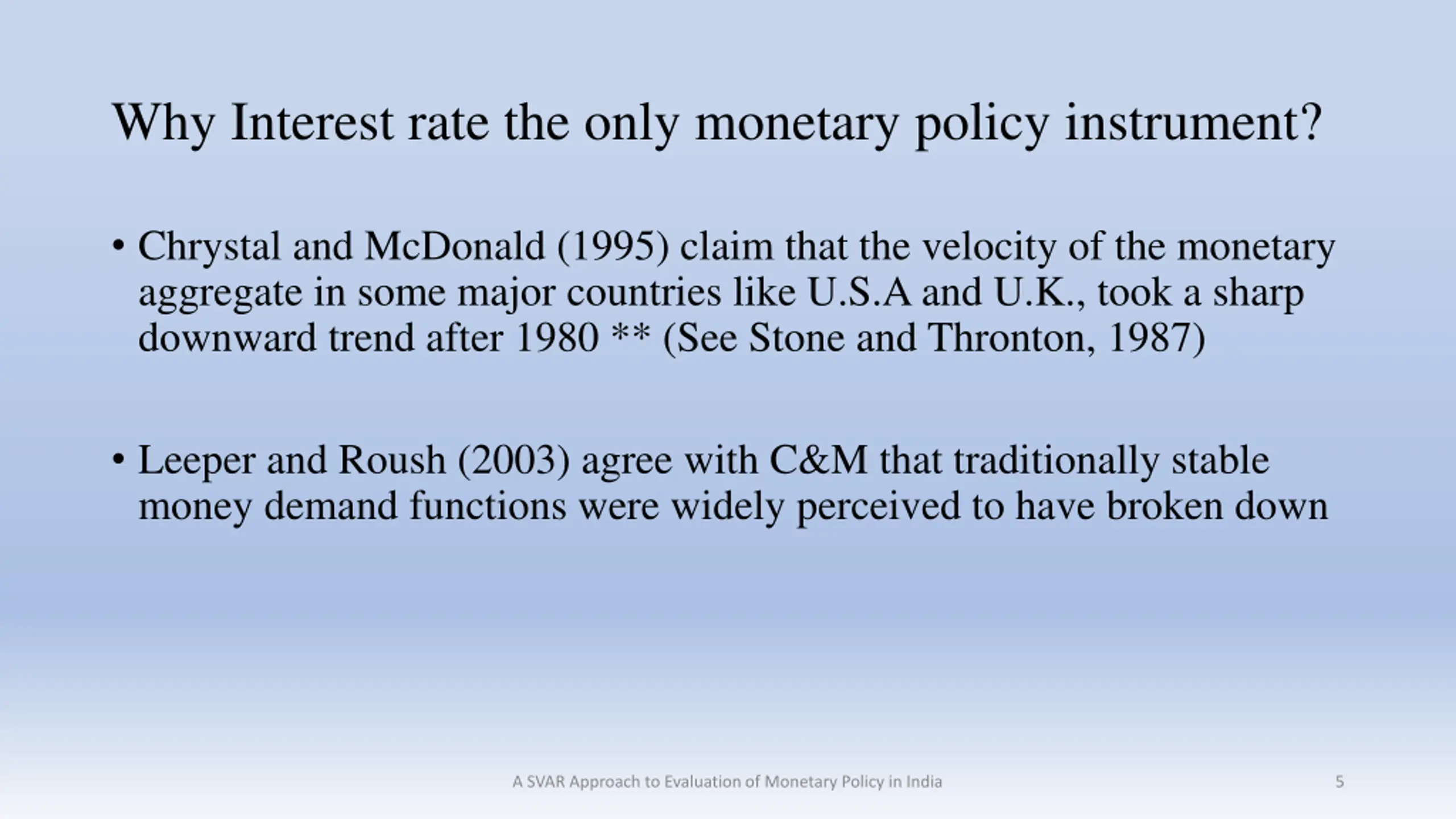 Why Interest rate the only monetary policy instrument?

• Chrystal and McDonald (1995) claim that the velocity of the monetary aggregate in some major countries like U.S.A and U.K., took a sharp downward trend after 1980 ** (See Stone and Thronton, 1987)

• Leeper and Roush (2003) agree with C&M that traditionally stable money demand functions were widely perceived to have broken down

A SVAR Approach to Evaluation of Monetary Policy in India

5